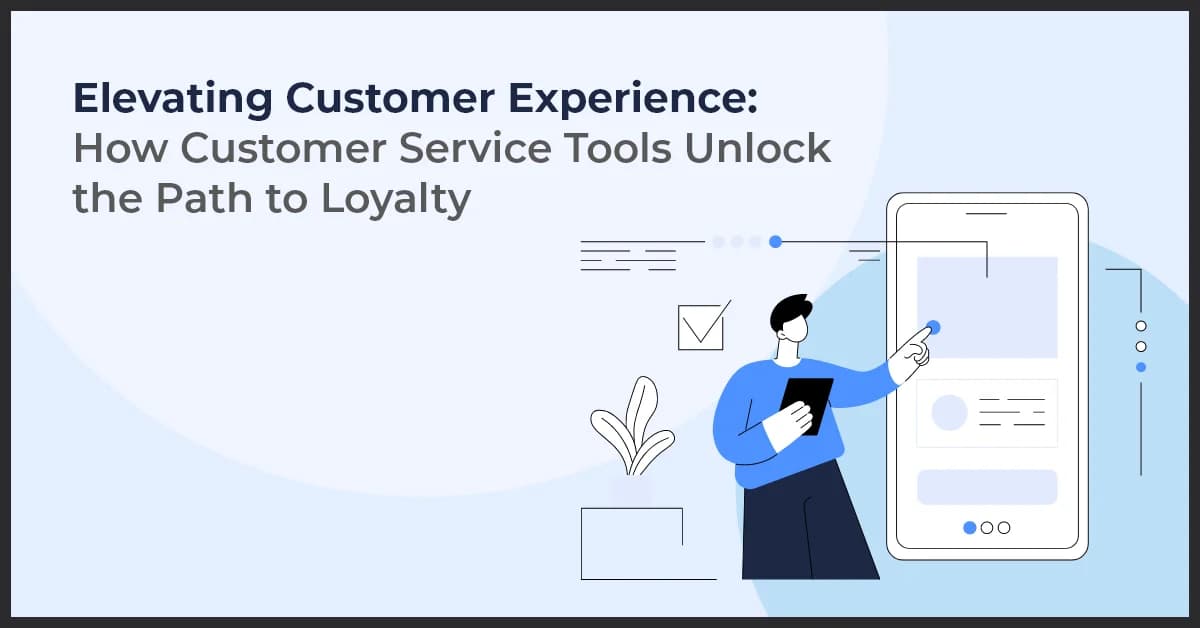 Elevating Customer Experience: How Customer Service Tools Unlock the Path to Loyalty